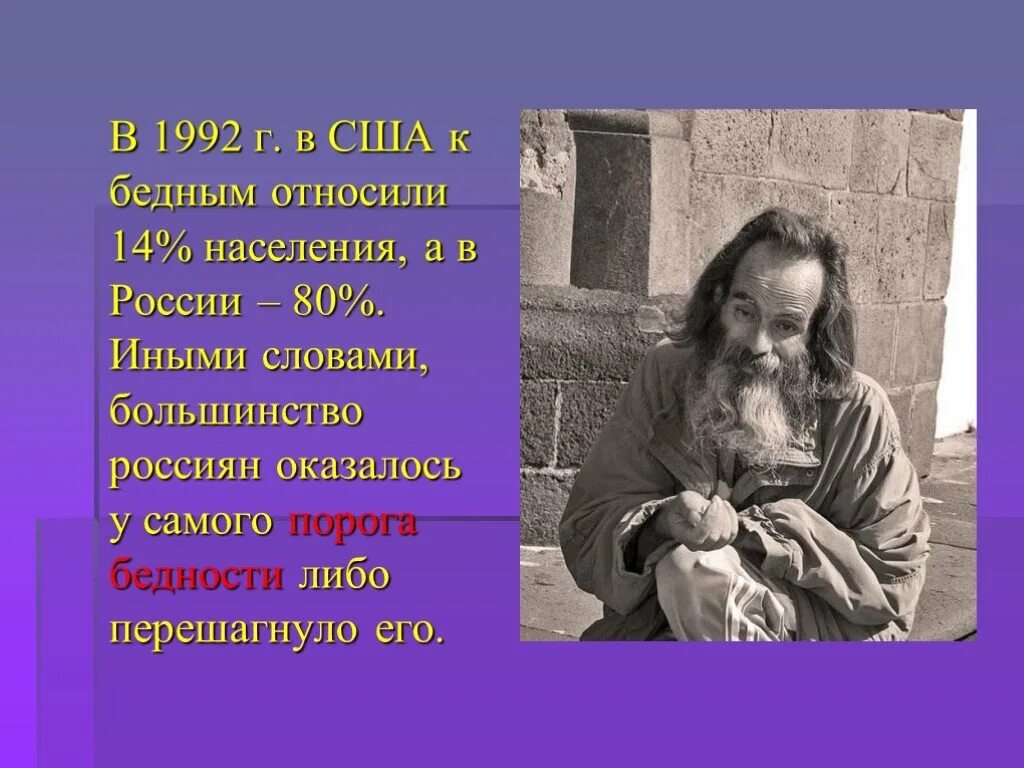 В 1992 г. в США к бедным относили 14% населения, а в России – 80%. Иными словами, большинство россиян оказалось у самого порога бедности либо перешагнуло его.